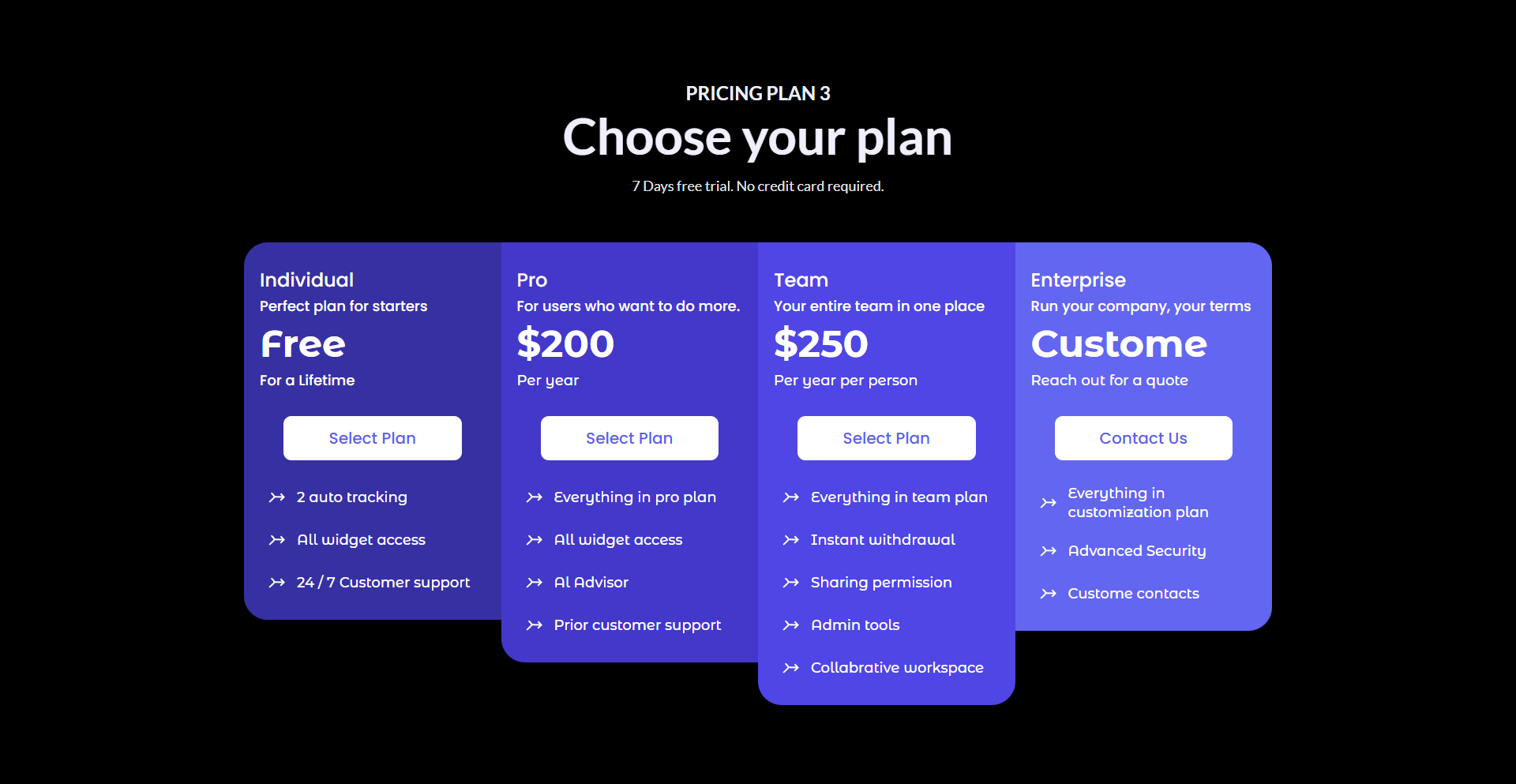 PRICING PLAN 3

Choose your plan

7 Days free trial. No credit card required.

Individual
Perfect plan for starters
Free
For a Lifetime
Select Plan
2 auto tracking
All widget access
24 / 7 Customer support

Pro
For users who want to do more.
$200
Per year
Select Plan
Everything in pro plan
All widget access
AI Advisor
Prior customer support

Team
Your entire team in one place
$250
Per year per person
Select Plan
Everything in team plan
Instant withdrawal
Sharing permission
Admin tools
Collabrative workspace

Enterprise
Run your company, your terms
Custome
Reach out for a quote
Contact Us
Everything in customization plan
Advanced Security
Custome contacts